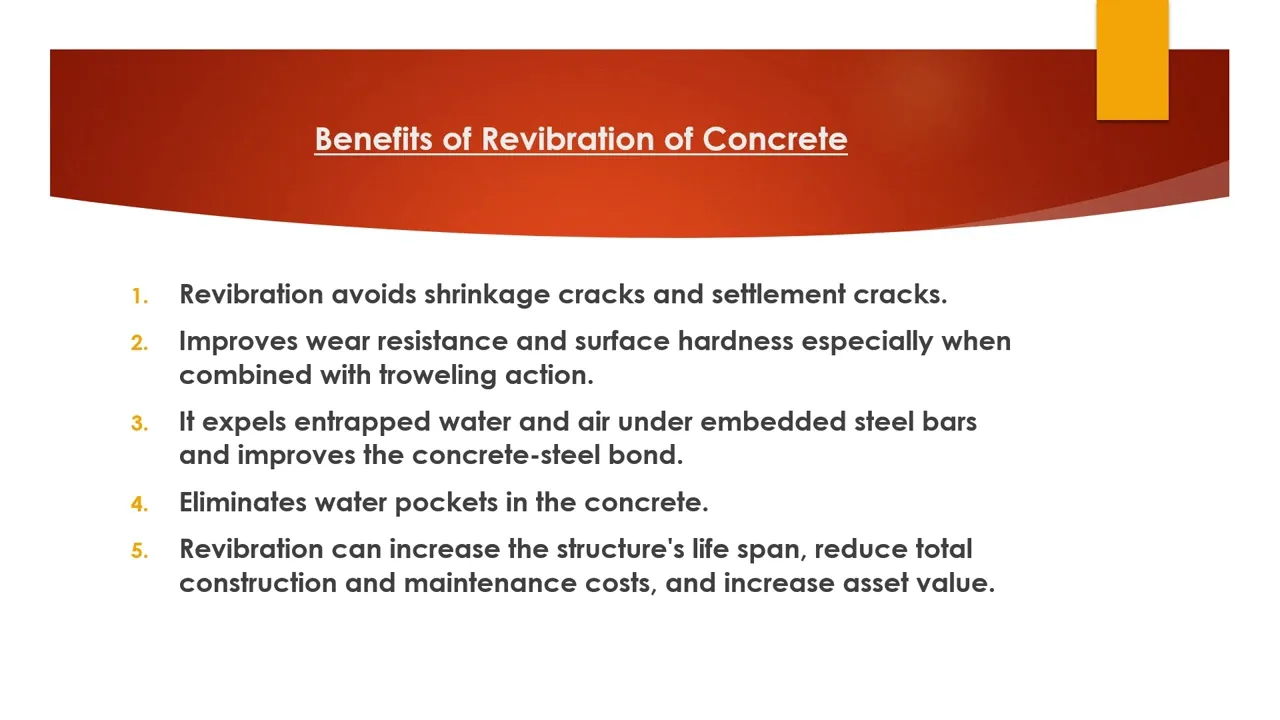 Benefits of Revibration of Concrete

1. Revibration avoids shrinkage cracks and settlement cracks.

2. Improves wear resistance and surface hardness especially when combined with troweling action.

3. It expels entrapped water and air under embedded steel bars and improves the concrete-steel bond.

4. Eliminates water pockets in the concrete.

5. Revibration can increase the structure's life span, reduce total construction and maintenance costs, and increase asset value.